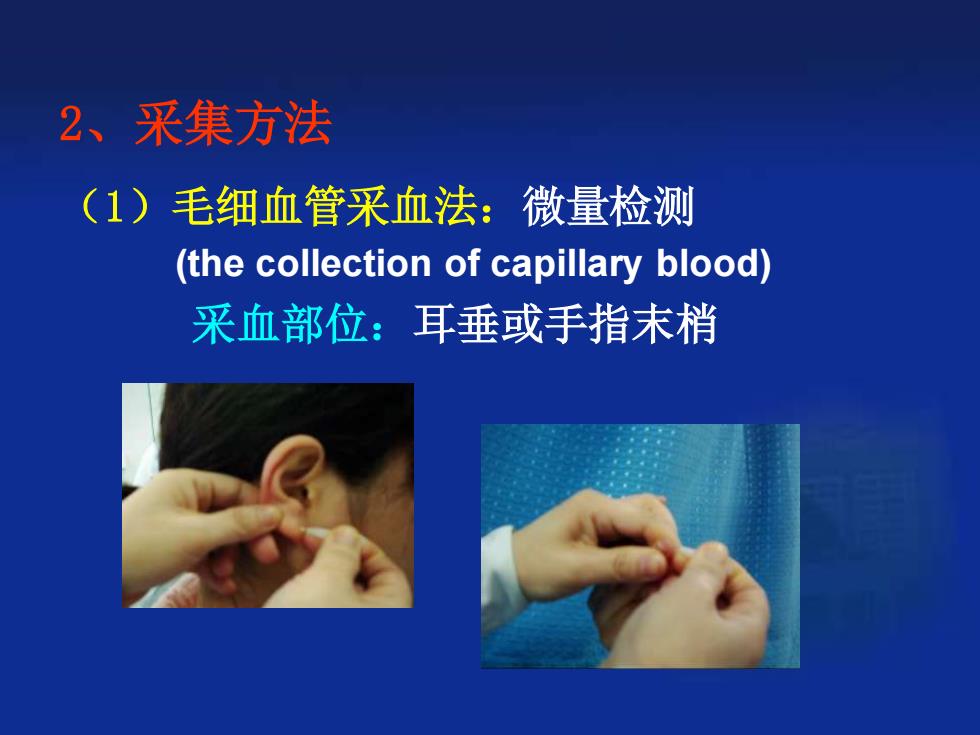 2、采集方法

（1）毛细血管采血法：微量检测

(the collection of capillary blood)

采血部位：耳垂或手指末梢